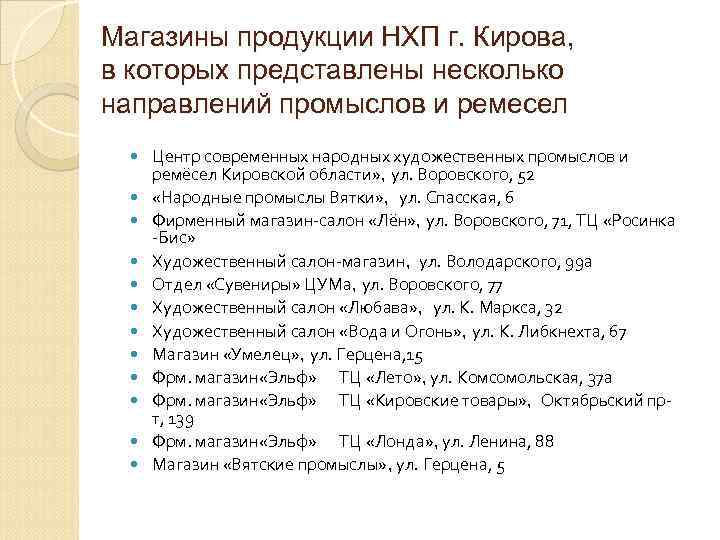 Магазины продукции НХП г. Кирова, в которых представлены несколько направлений промыслов и ремесел

- Центр современных народных художественных промыслов и ремёсел Кировской области», ул. Воровского, 52
- «Народные промыслы Вятки», ул. Спасская, 6
- Фирменный магазин-салон «Лён», ул. Воровского, 71, ТЦ «Росинка -Бис»
- Художественный салон-магазин, ул. Володарского, 99а
- Отдел «Сувениры» ЦУМа, ул. Воровского, 77
- Художественный салон «Любава», ул. К. Маркса, 32
- Художественный салон «Вода и Огонь», ул. К. Либкнехта, 67
- Магазин «Умелец», ул. Герцена,15
- Фрм. магазин«Эльф» ТЦ «Лето», ул. Комсомольская, 37а
- Фрм. магазин«Эльф» ТЦ «Кировские товары», Октябрьский пр-т, 139
- Фрм. магазин«Эльф» ТЦ «Лонда», ул. Ленина, 88
- Магазин «Вятские промыслы», ул. Герцена, 5